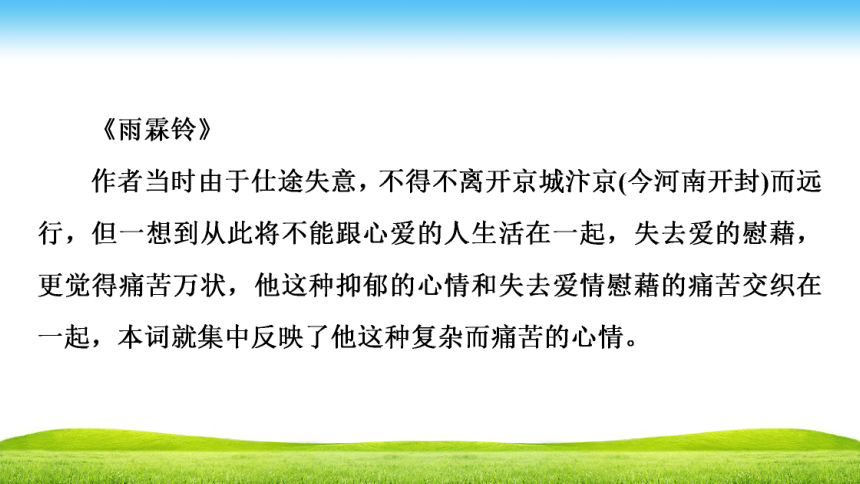 《雨霖铃》

作者当时由于仕途失意，不得不离开京城汴京(今河南开封)而远行，但一想到从此将不能跟心爱的人生活在一起，失去爱的慰藉，更觉得痛苦万状，他这种抑郁的心情和失去爱情慰藉的痛苦交织在一起，本词就集中反映了他这种复杂而痛苦的心情。